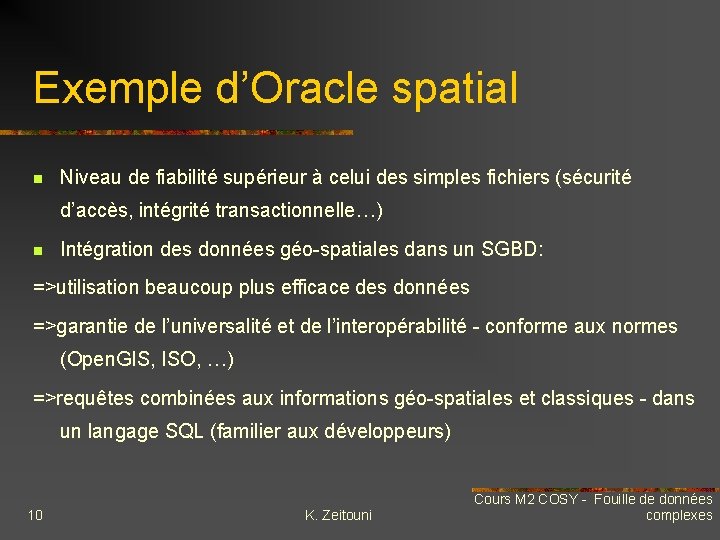 Exemple d’Oracle spatial

- Niveau de fiabilité supérieur à celui des simples fichiers (sécurité d’accès, intégrité transactionnelle…)

- Intégration des données géo-spatiales dans un SGBD:

=>utilisation beaucoup plus efficace des données

=>garantie de l’universalité et de l’interopérabilité - conforme aux normes (OpenGIS, ISO, …)

=>requêtes combinées aux informations géo-spatiales et classiques - dans un langage SQL (familier aux développeurs)

10

K. Zeitouni

Cours M2 COSY - Fouille de données complexes